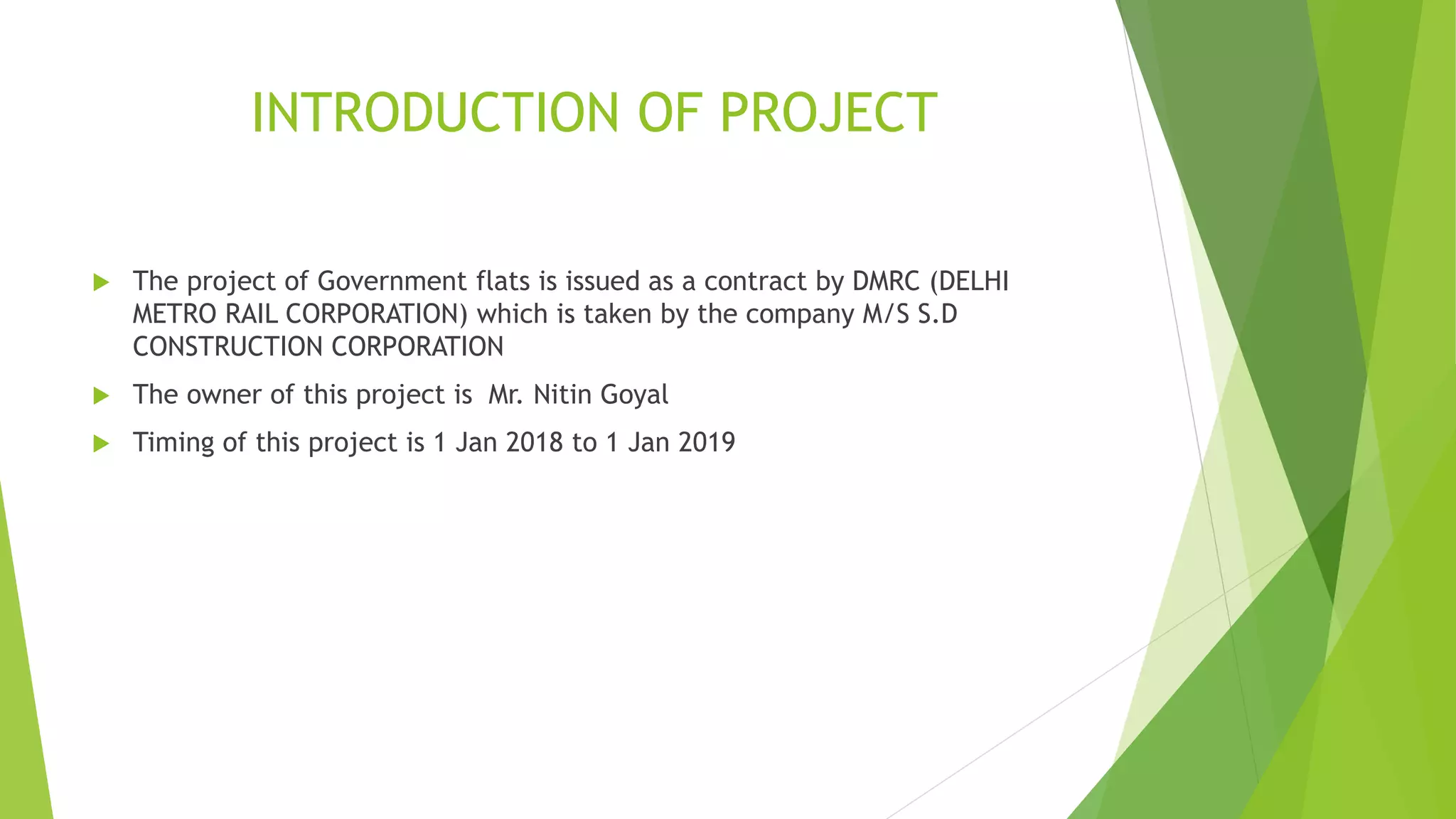 INTRODUCTION OF PROJECT

The project of Government flats is issued as a contract by DMRC (DELHI METRO RAIL CORPORATION) which is taken by the company M/S S.D CONSTRUCTION CORPORATION

The owner of this project is Mr. Nitin Goyal

Timing of this project is 1 Jan 2018 to 1 Jan 2019